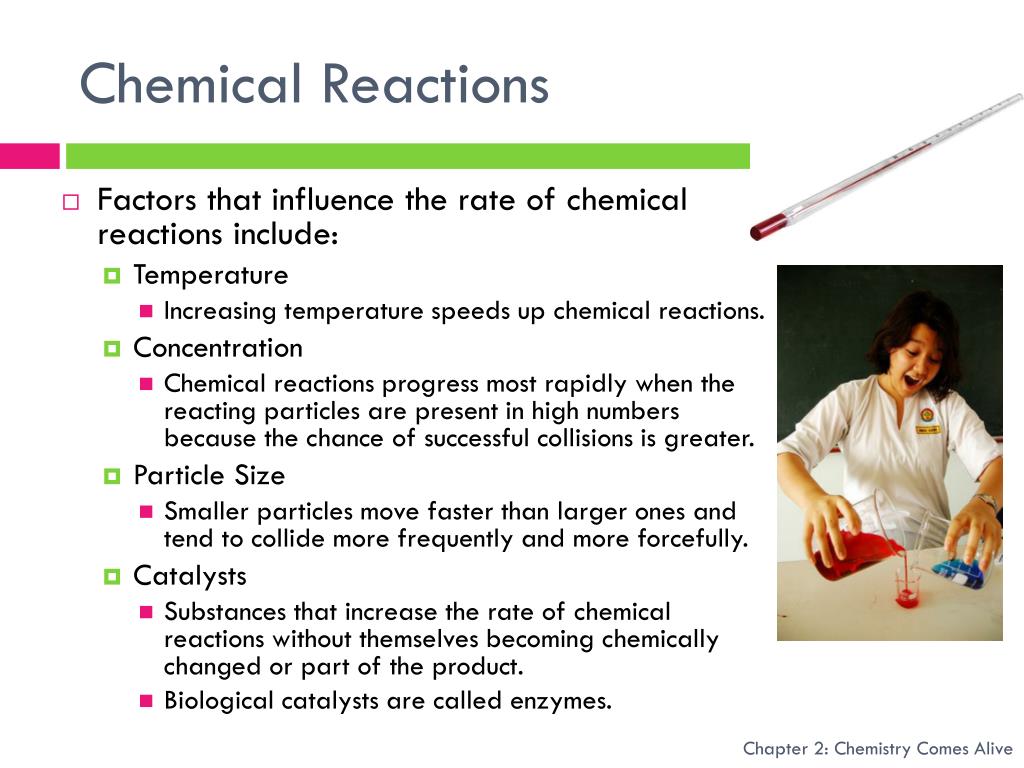 Chemical Reactions

Factors that influence the rate of chemical reactions include:

Temperature

Increasing temperature speeds up chemical reactions.

Concentration

Chemical reactions progress most rapidly when the reacting particles are present in high numbers because the chance of successful collisions is greater.

Particle Size

Smaller particles move faster than larger ones and tend to collide more frequently and more forcefully.

Catalysts

Substances that increase the rate of chemical reactions without themselves becoming chemically changed or part of the product.

Biological catalysts are called enzymes.

Chapter 2: Chemistry Comes Alive